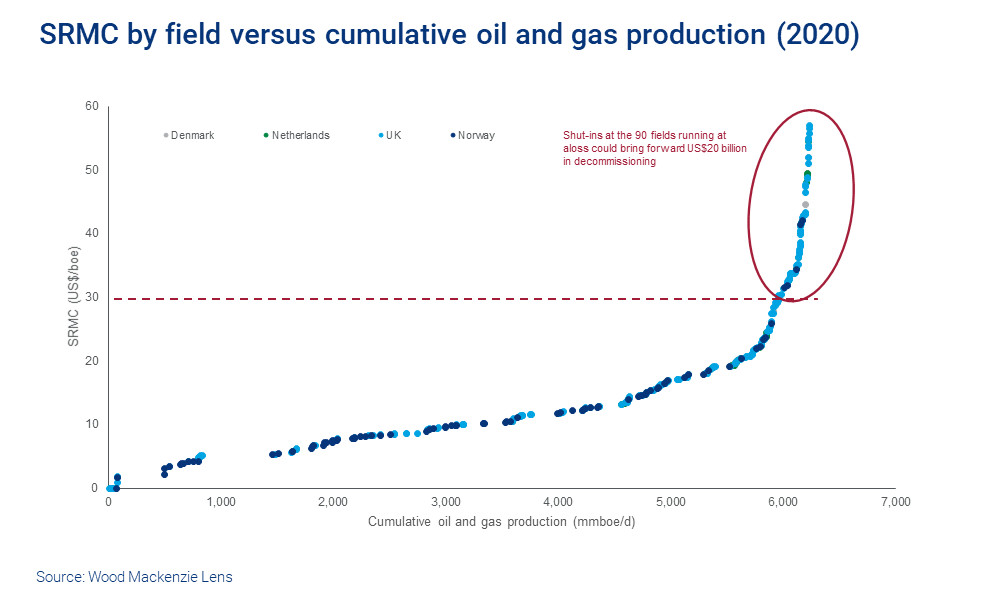 SRMC by field versus cumulative oil and gas production (2020)

Denmark Netherlands UK Norway

Shut-ins at the 90 fields running at aloss could bring forward US$20 billion in decommissioning

SRMC (US$/boe)

60
50
40
30
20
10
0

0 1,000 2,000 3,000 4,000 5,000 6,000 7,000

Cumulative oil and gas production (mmboe/d)

Source: Wood Mackenzie Lens